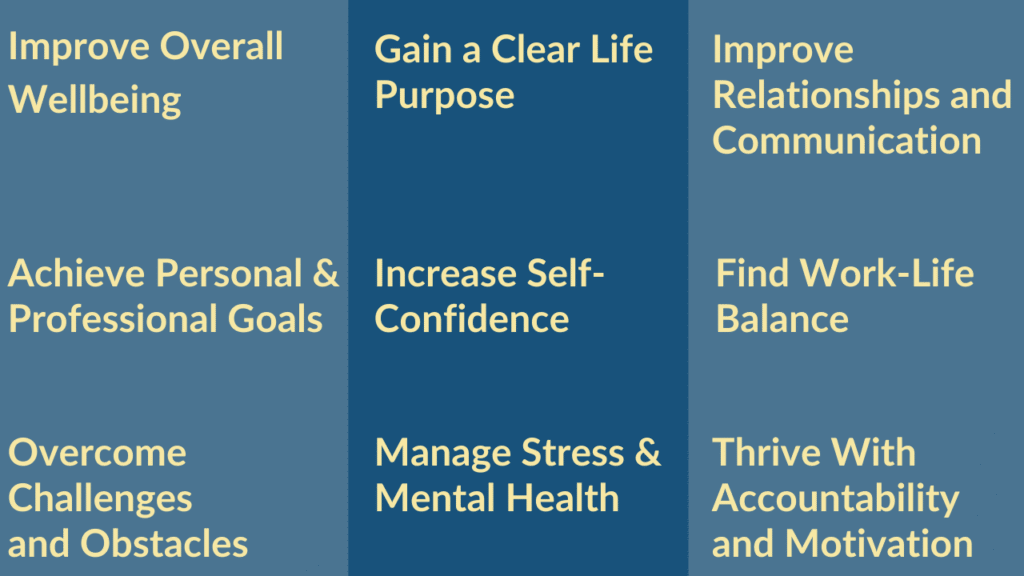 Improve Overall Wellbeing

Achieve Personal & Professional Goals

Overcome Challenges and Obstacles

Gain a Clear Life Purpose

Increase Self-Confidence

Manage Stress & Mental Health

Improve Relationships and Communication

Find Work-Life Balance

Thrive With Accountability and Motivation